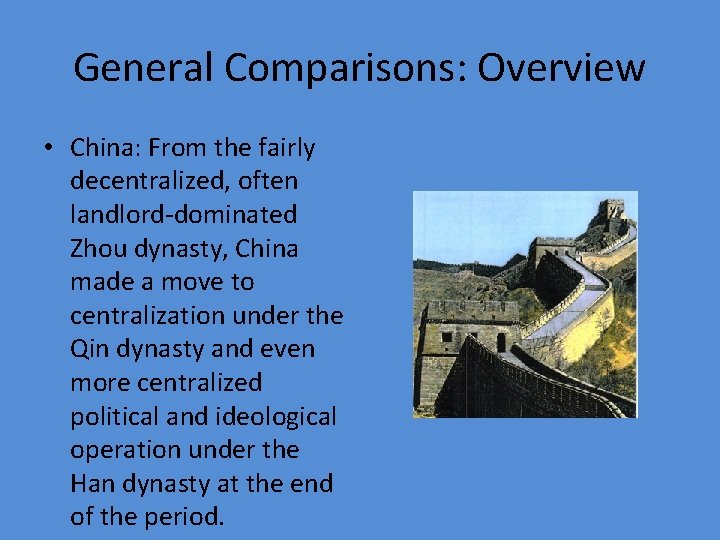 General Comparisons: Overview

• China: From the fairly decentralized, often landlord-dominated Zhou dynasty, China made a move to centralization under the Qin dynasty and even more centralized political and ideological operation under the Han dynasty at the end of the period.